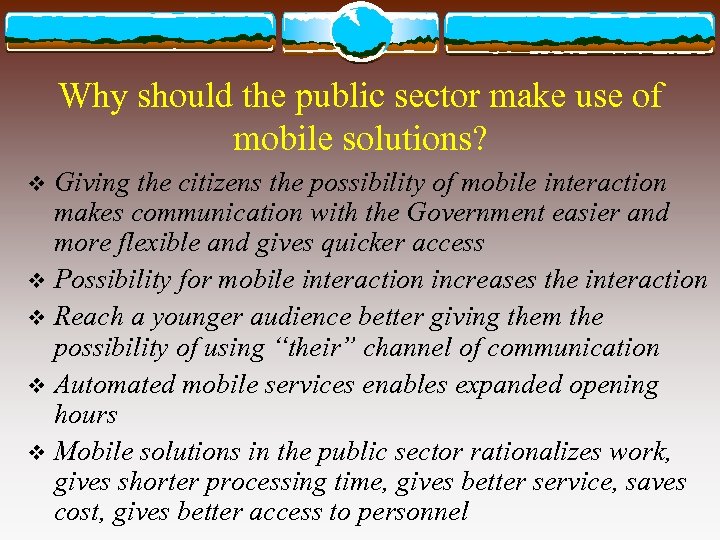 Why should the public sector make use of mobile solutions?

❖ Giving the citizens the possibility of mobile interaction makes communication with the Government easier and more flexible and gives quicker access

❖ Possibility for mobile interaction increases the interaction

❖ Reach a younger audience better giving them the possibility of using "their" channel of communication

❖ Automated mobile services enables expanded opening hours

❖ Mobile solutions in the public sector rationalizes work, gives shorter processing time, gives better service, saves cost, gives better access to personnel